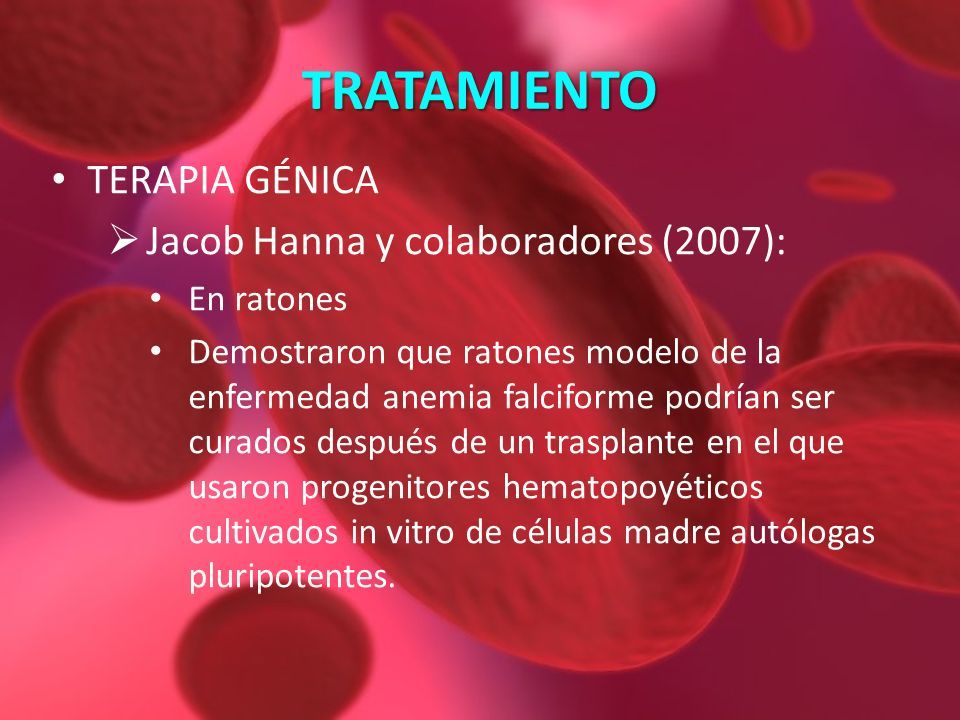 TRATAMIENTO

• TERAPIA GÉNICA

➢ Jacob Hanna y colaboradores (2007):

• En ratones

• Demostraron que ratones modelo de la enfermedad anemia falciforme podrían ser curados después de un trasplante en el que usaron progenitores hematopoyéticos cultivados in vitro de células madre autólogas pluripotentes.